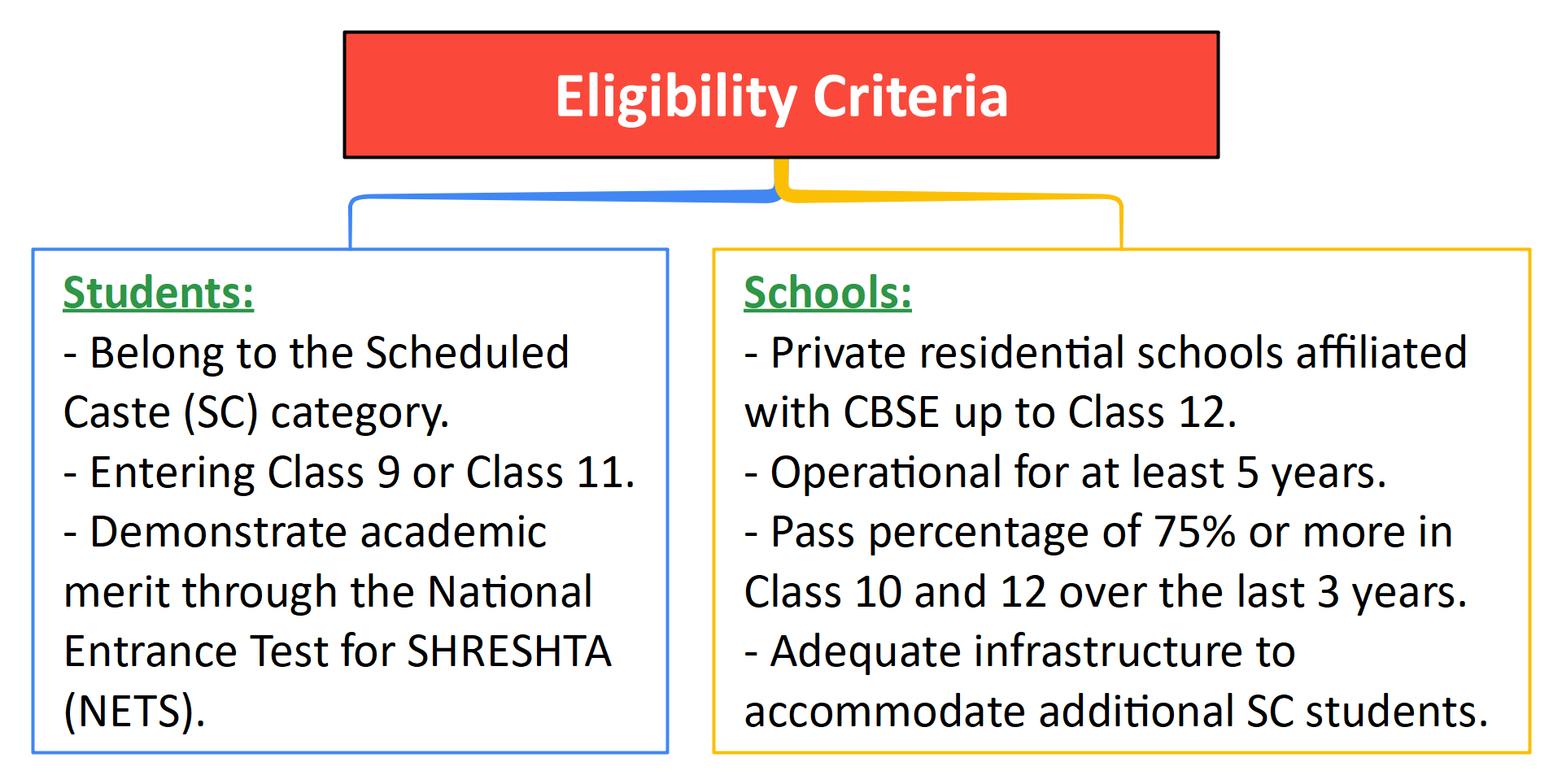 Eligibility Criteria

Students:
- Belong to the Scheduled Caste (SC) category.
- Entering Class 9 or Class 11.
- Demonstrate academic merit through the National Entrance Test for SHRESHTA (NETS).

Schools:
- Private residential schools affiliated with CBSE up to Class 12.
- Operational for at least 5 years.
- Pass percentage of 75% or more in Class 10 and 12 over the last 3 years.
- Adequate infrastructure to accommodate additional SC students.